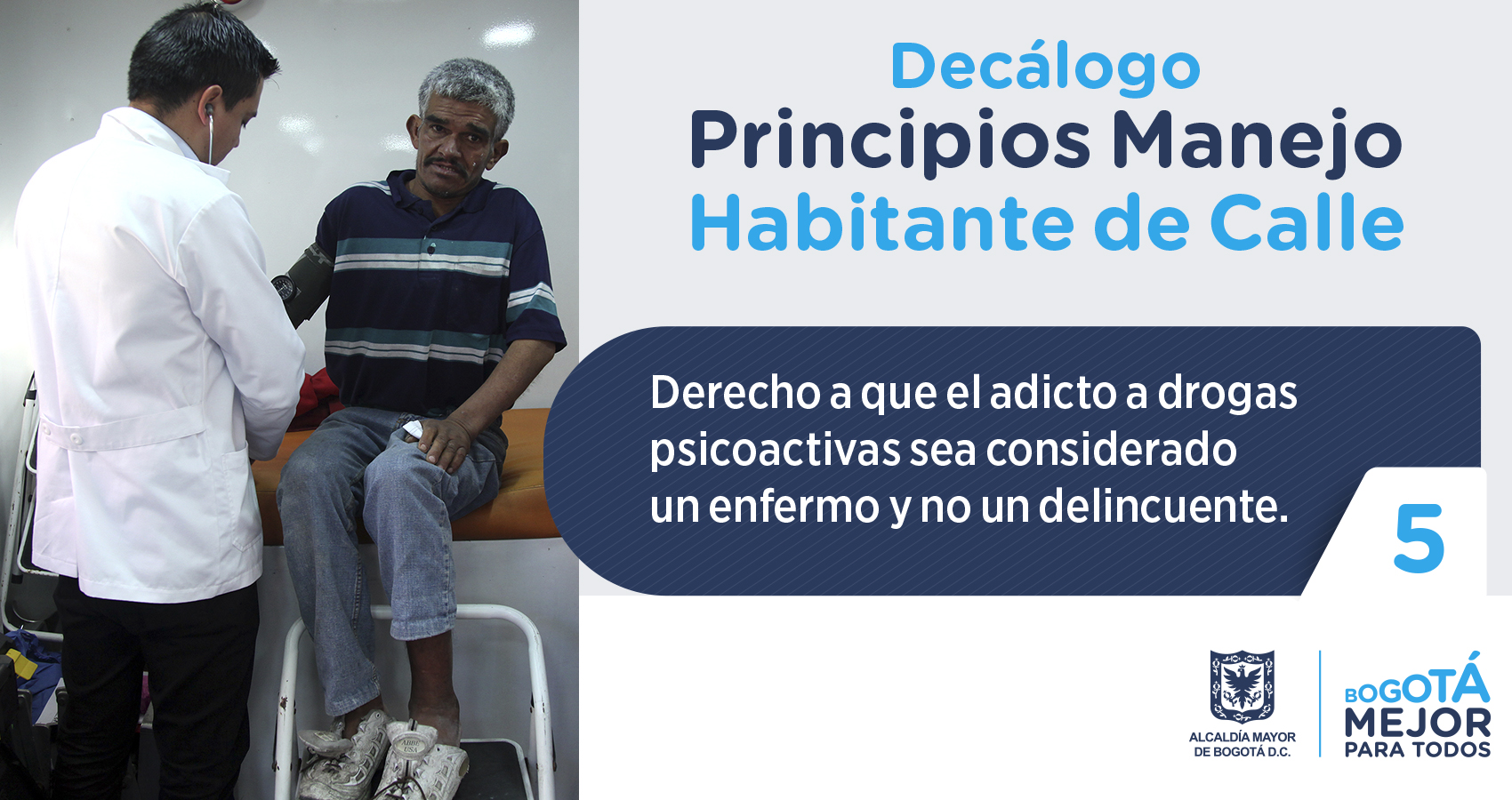 Decálogo
Principios Manejo
Habitante de Calle

Derecho a que el adicto a drogas psicoactivas sea considerado un enfermo y no un delincuente.

5

ALCALDÍA MAYOR DE BOGOTÁ D.C.

BOGOTÁ MEJOR PARA TODOS